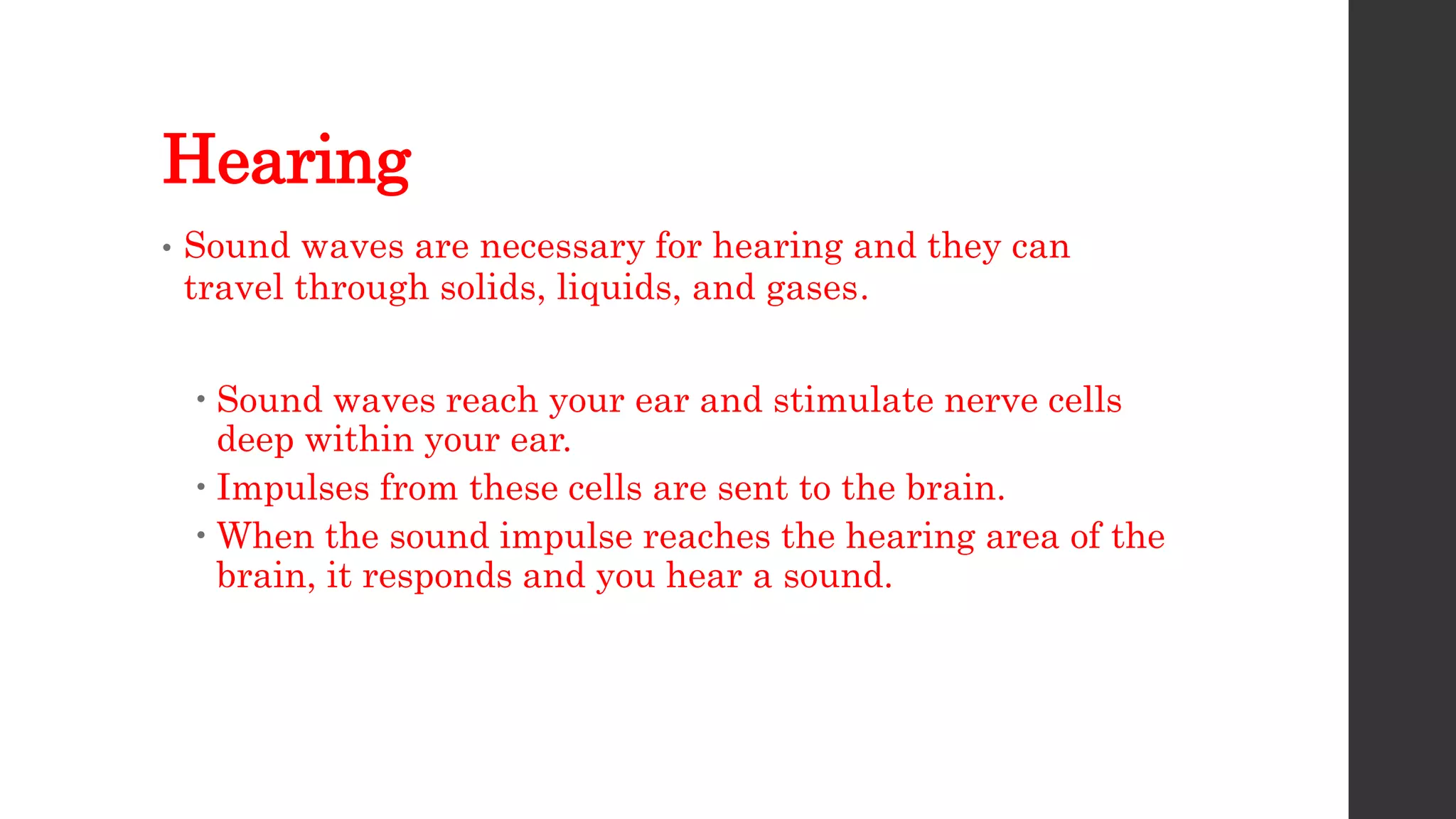 Hearing

• Sound waves are necessary for hearing and they can travel through solids, liquids, and gases.

• Sound waves reach your ear and stimulate nerve cells deep within your ear.
• Impulses from these cells are sent to the brain.
• When the sound impulse reaches the hearing area of the brain, it responds and you hear a sound.